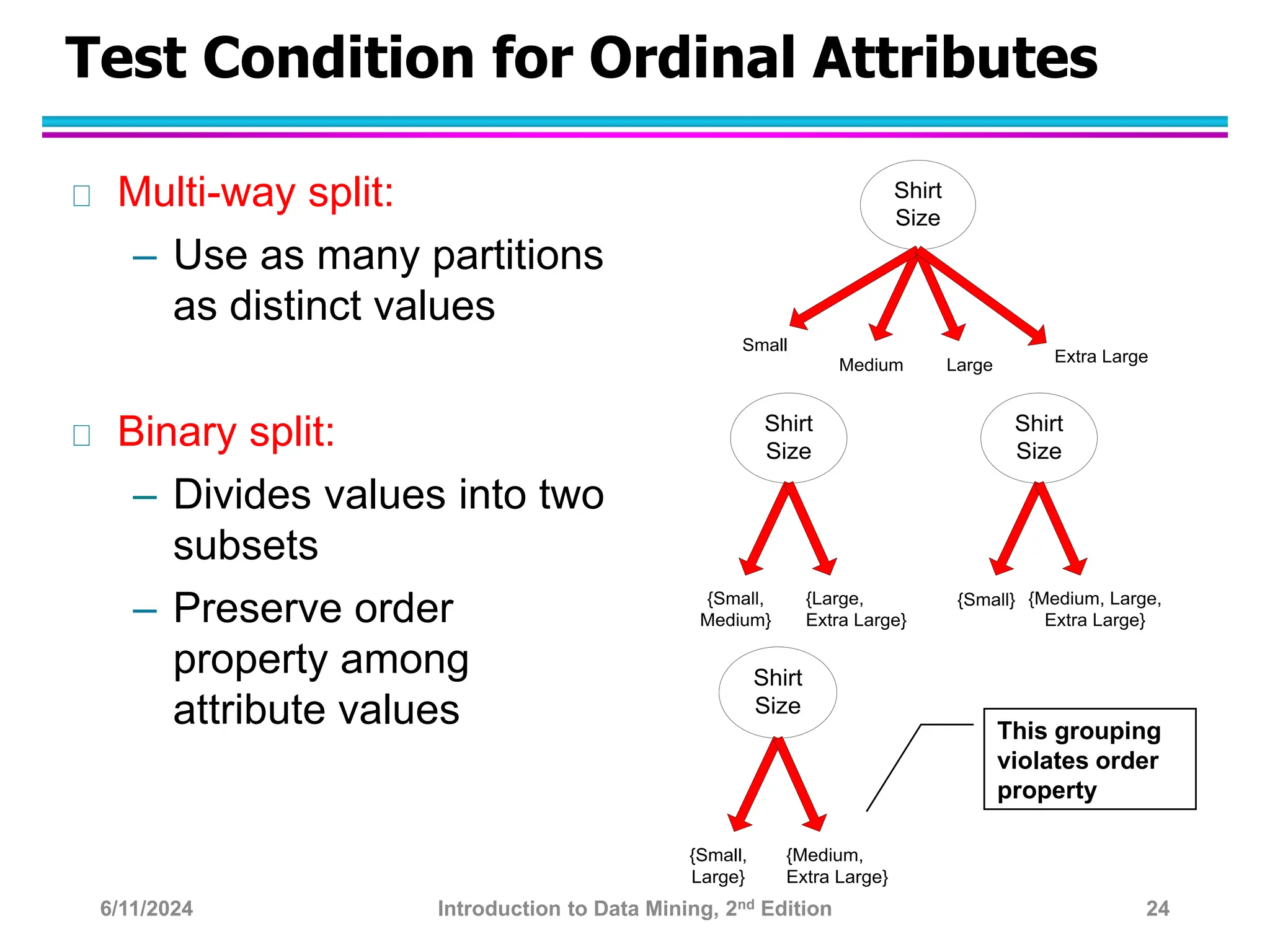 Test Condition for Ordinal Attributes

□ Multi-way split:
– Use as many partitions as distinct values

□ Binary split:
– Divides values into two subsets
– Preserve order property among attribute values

Shirt Size

Small
Medium
Large
Extra Large

Shirt Size

{Small, Medium}
{Large, Extra Large}

Shirt Size

{Small}
{Medium, Large, Extra Large}

Shirt Size

{Small, Large}
{Medium, Extra Large}

This grouping violates order property

6/11/2024
Introduction to Data Mining, 2$^{nd}$ Edition
24